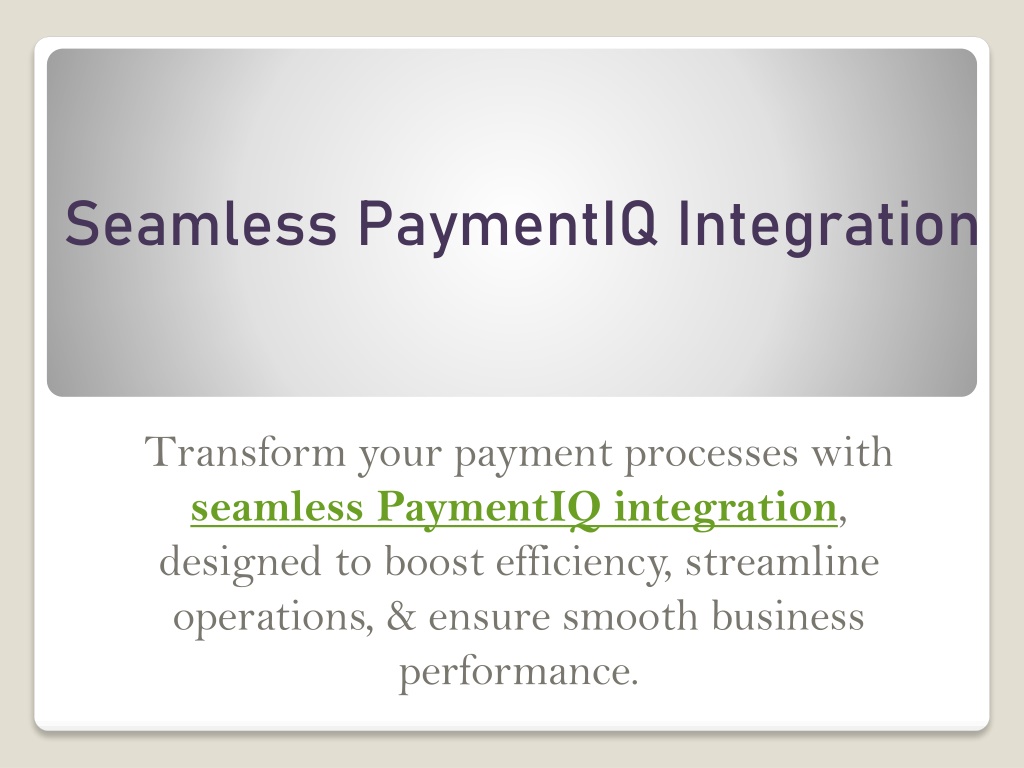 Seamless PaymentIQ Integration

Transform your payment processes with seamless PaymentIQ integration, designed to boost efficiency, streamline operations, & ensure smooth business performance.